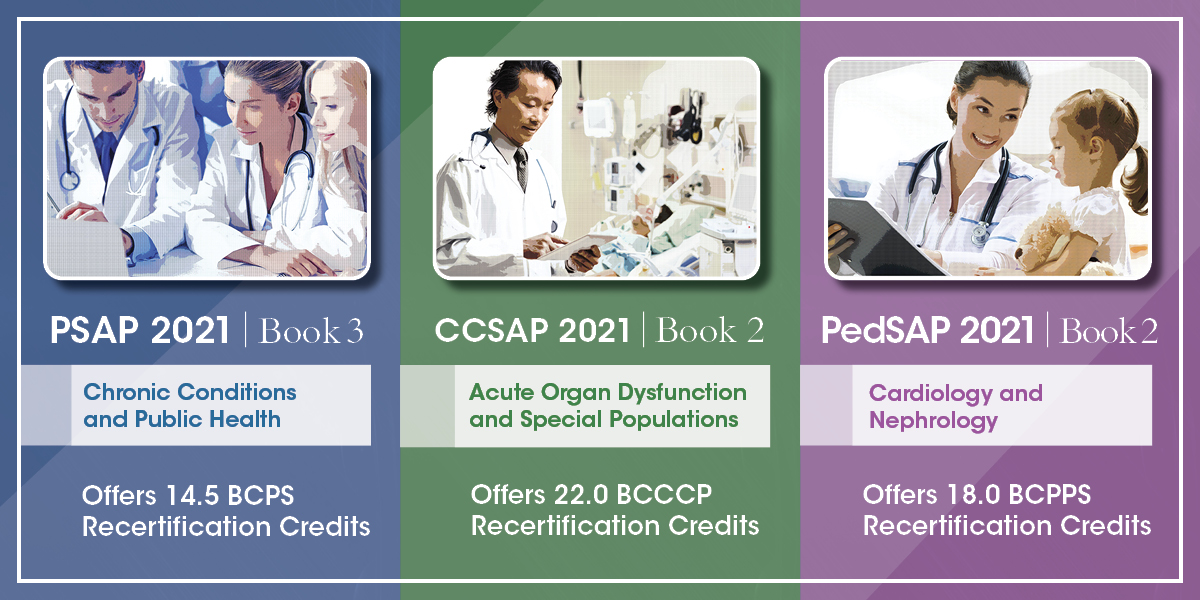 PSAP 2021 | Book 3

Chronic Conditions and Public Health

Offers 14.5 BCPS Recertification Credits

CCSAP 2021 | Book 2

Acute Organ Dysfunction and Special Populations

Offers 22.0 BCCCP Recertification Credits

PedSAP 2021 | Book 2

Cardiology and Nephrology

Offers 18.0 BCPPS Recertification Credits